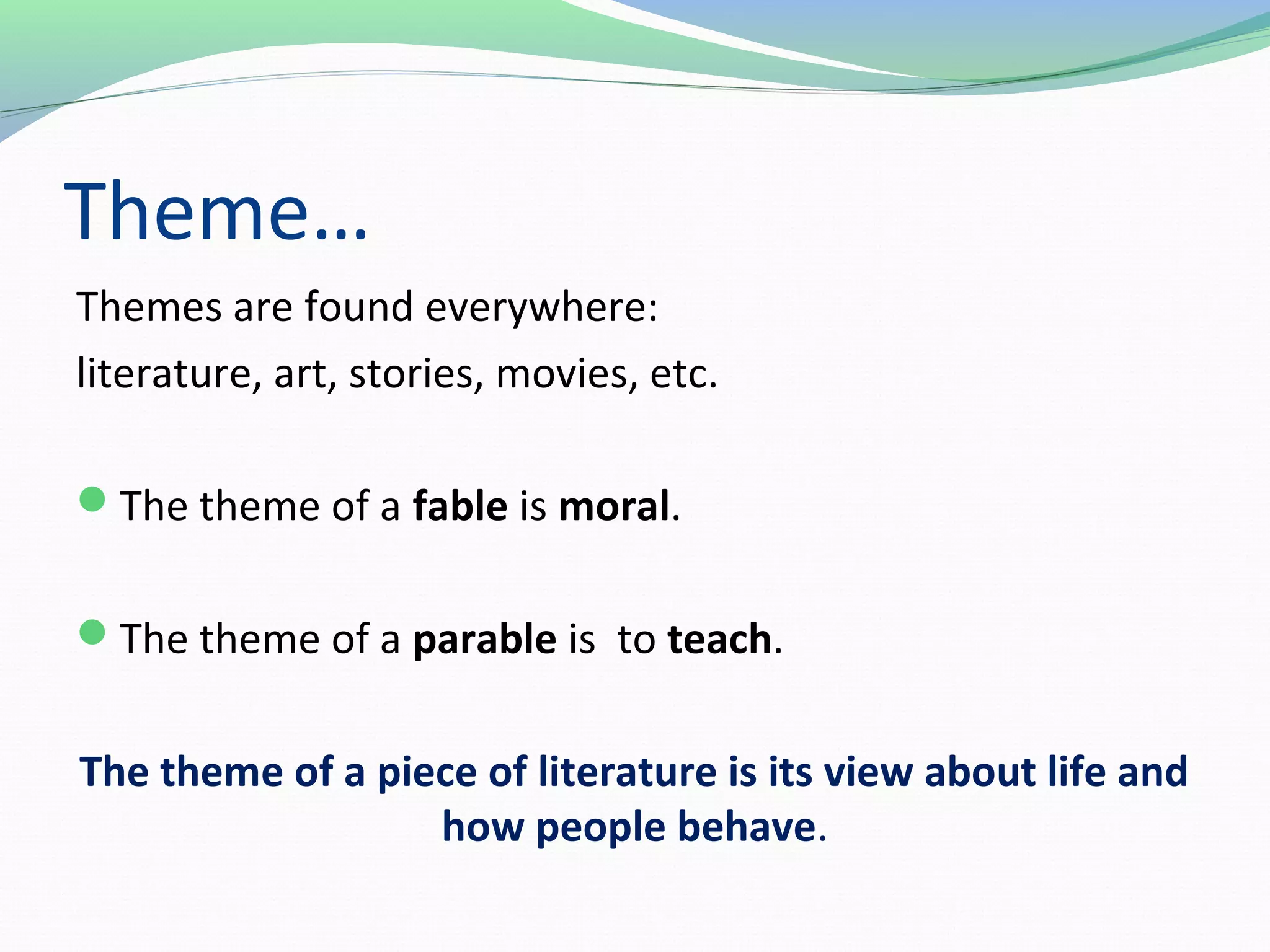 Theme…

Themes are found everywhere:

literature, art, stories, movies, etc.

The theme of a fable is moral.

The theme of a parable is  to teach.

The theme of a piece of literature is its view about life and how people behave.